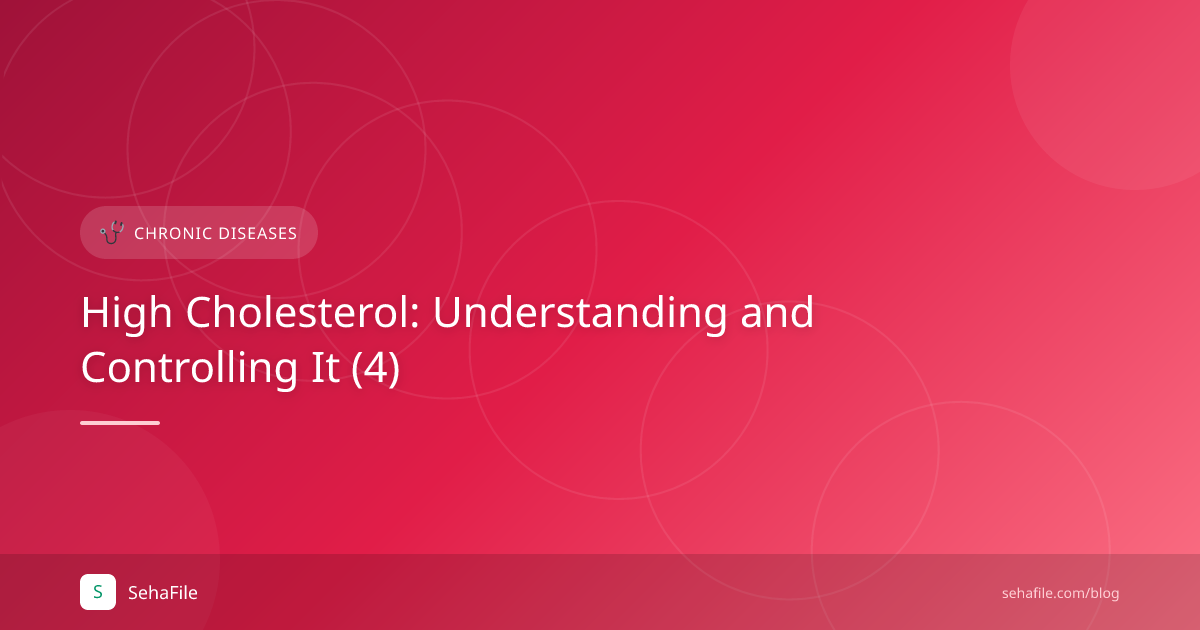 CHRONIC DISEASES

High Cholesterol: Understanding and Controlling It (4)

S

SehaFile

sehafile.com/blog